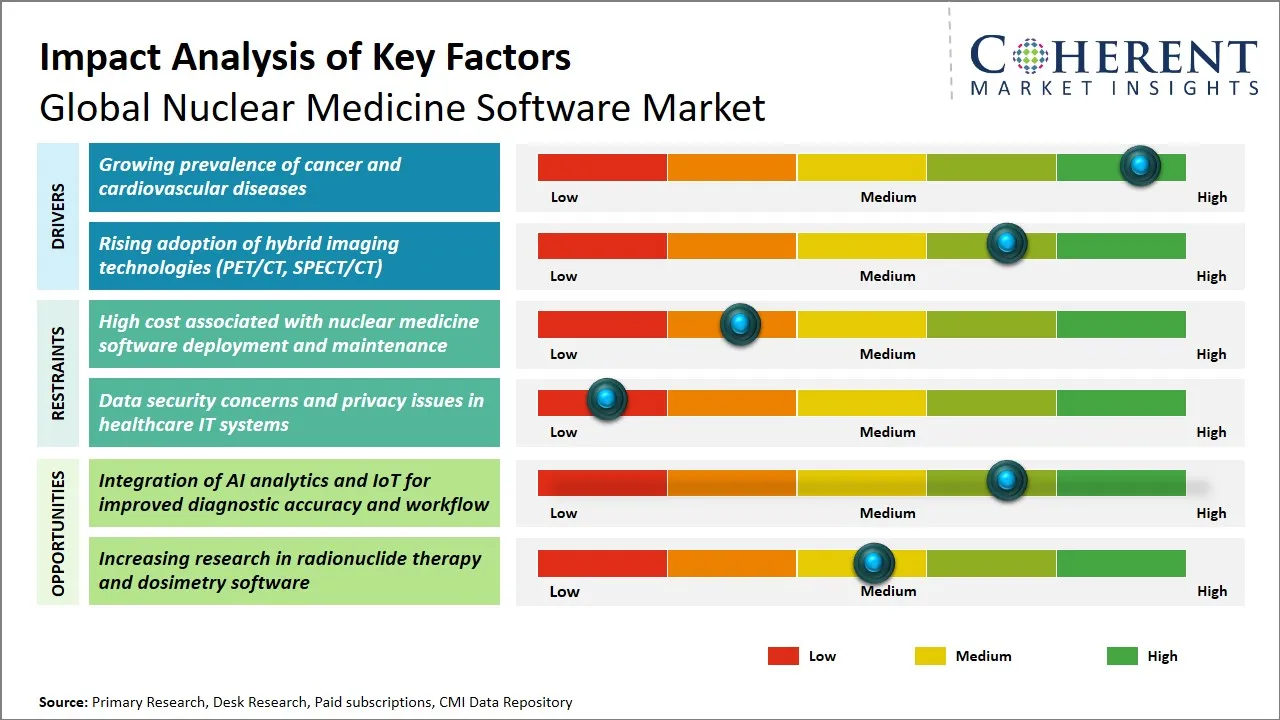 Impact Analysis of Key Factors
Global Nuclear Medicine Software Market

COHERENT
MARKET INSIGHTS

DRIVERS

Growing prevalence of cancer and cardiovascular diseases
Low Medium High

Rising adoption of hybrid imaging technologies (PET/CT, SPECT/CT)
Low Medium High

RESTRAINTS

High cost associated with nuclear medicine software deployment and maintenance
Low Medium High

Data security concerns and privacy issues in healthcare IT systems
Low Medium High

OPPORTUNITIES

Integration of AI analytics and IoT for improved diagnostic accuracy and workflow
Low Medium High

Increasing research in radionuclide therapy and dosimetry software
Low Medium High

Low Medium High

Source: Primary Research, Desk Research, Paid subscriptions, CMI Data Repository